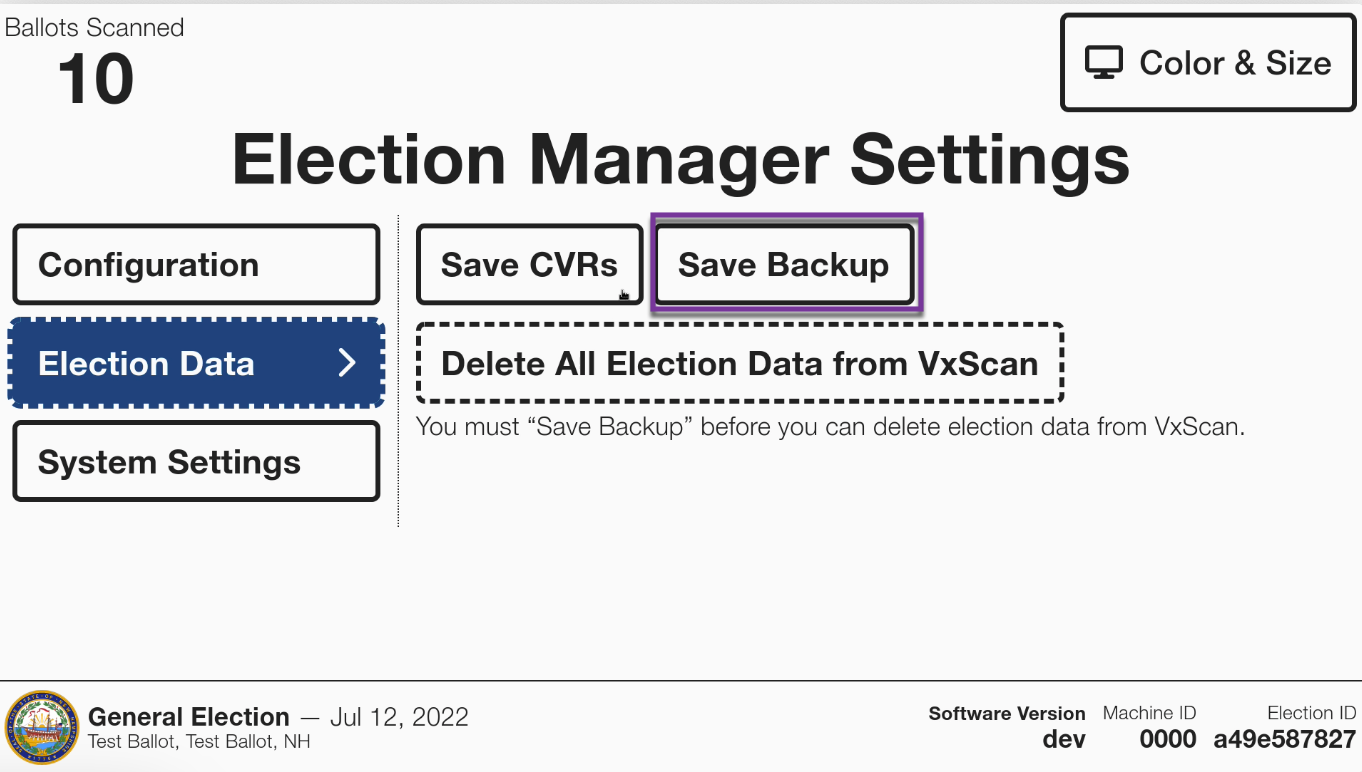 Ballots Scanned
10

Color & Size

Election Manager Settings

Configuration

Election Data

System Settings

Save CVRs

Save Backup

Delete All Election Data from VxScan

You must “Save Backup” before you can delete election data from VxScan.

General Election — Jul 12, 2022
Test Ballot, Test Ballot, NH

Software Version
dev

Machine ID
0000

Election ID
a49e587827